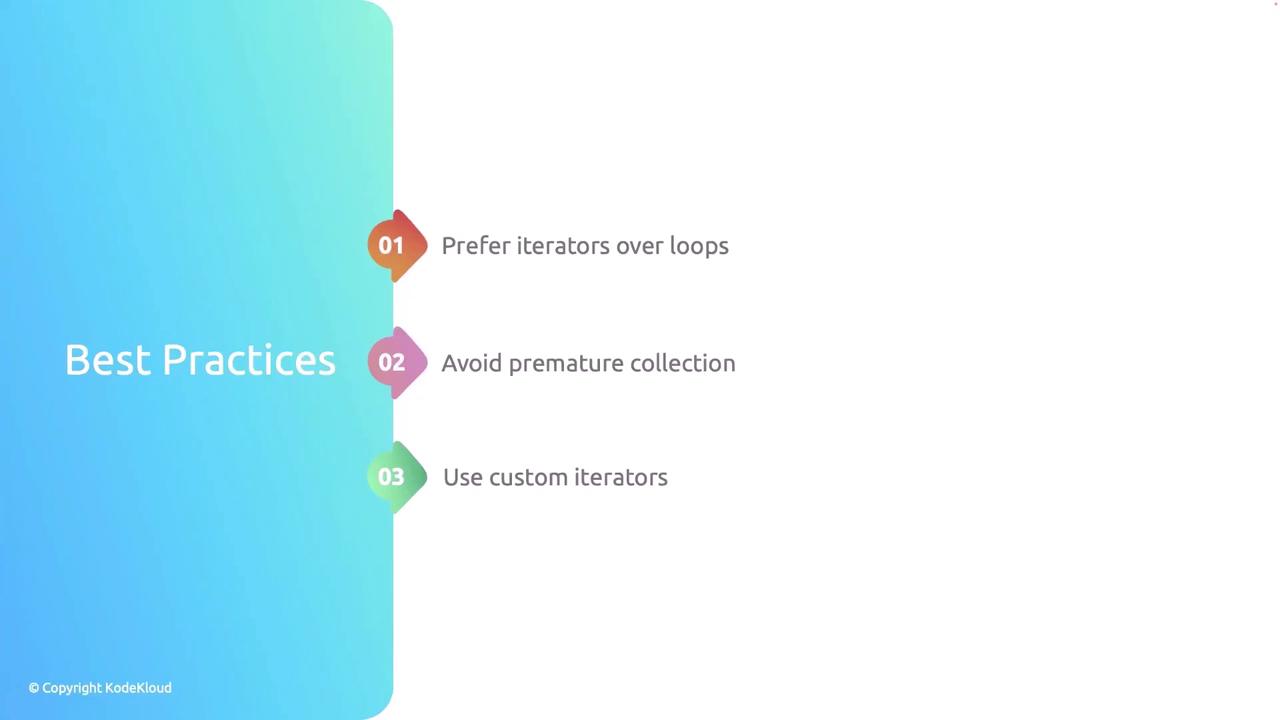 Best Practices

01 Prefer iterators over loops

02 Avoid premature collection

03 Use custom iterators

© Copyright KodeKloud